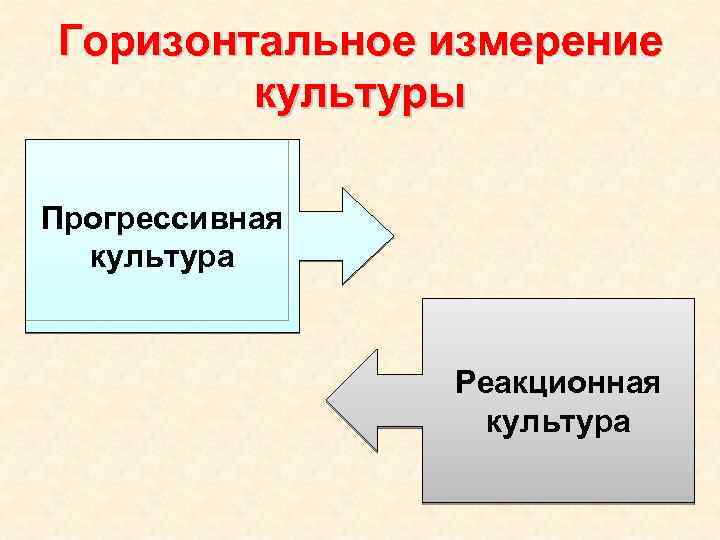 Горизонтальное измерение культуры

Прогрессивная культура

Реакционная культура